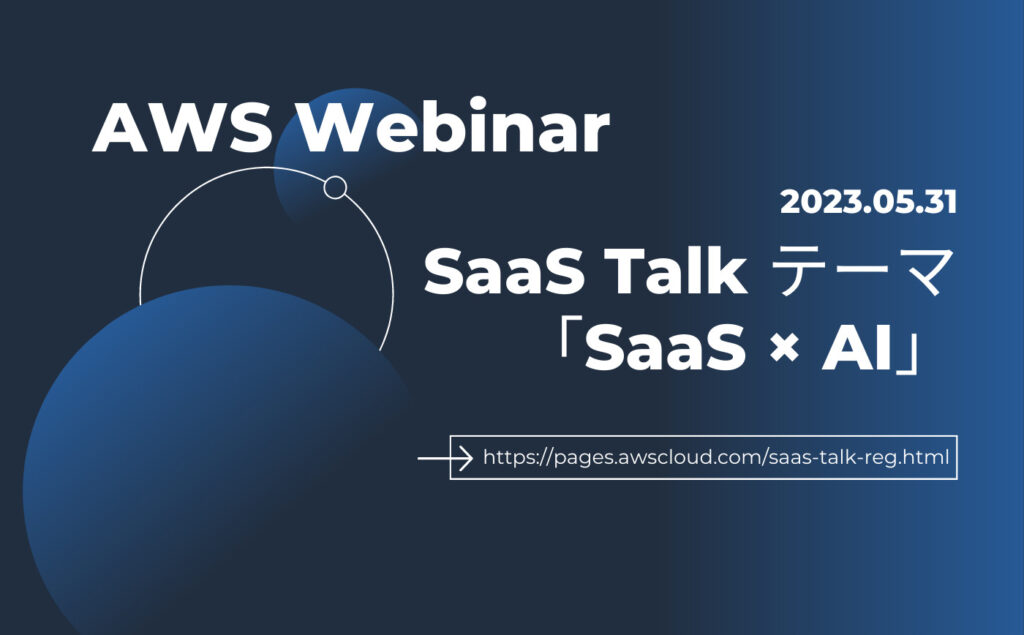 AWS Webinar

2023.05.31

SaaS Talk テーマ
「SaaS × AI」

https://pages.awscloud.com/saas-talk-reg.html